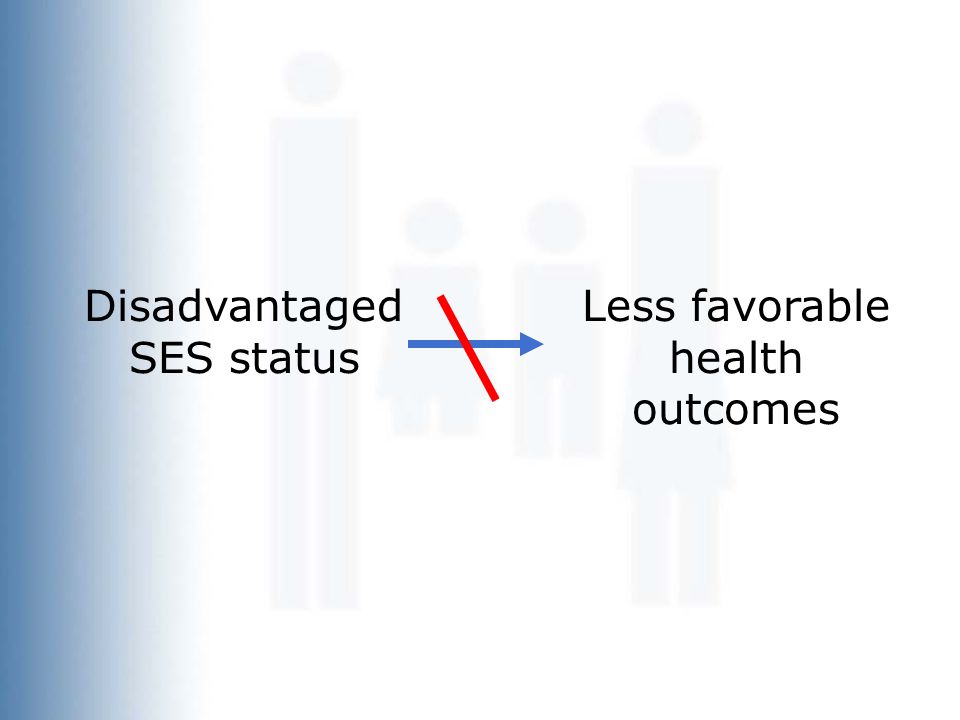 Disadvantaged SES status

Less favorable health outcomes